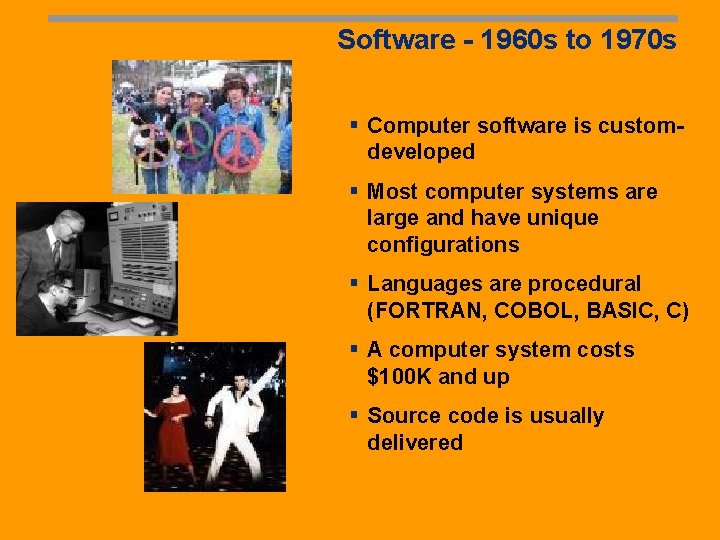 Software - 1960s to 1970s

▪ Computer software is custom-developed

▪ Most computer systems are large and have unique configurations

▪ Languages are procedural (FORTRAN, COBOL, BASIC, C)

▪ A computer system costs \$100K and up

▪ Source code is usually delivered